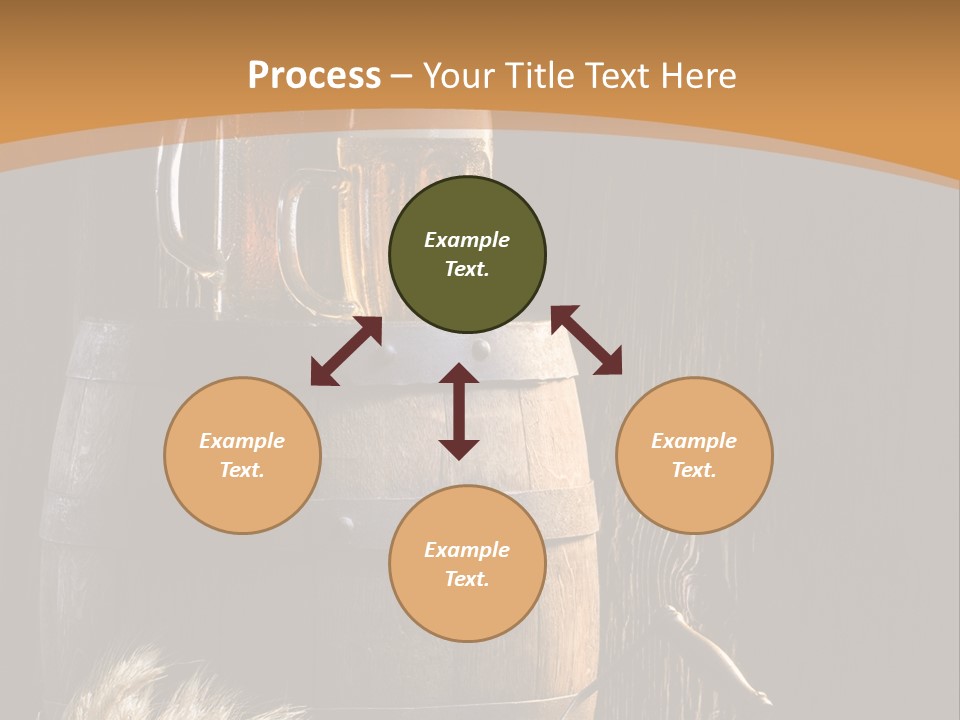 Process – Your Title Text Here

Example Text.

Example Text.

Example Text.

Example Text.